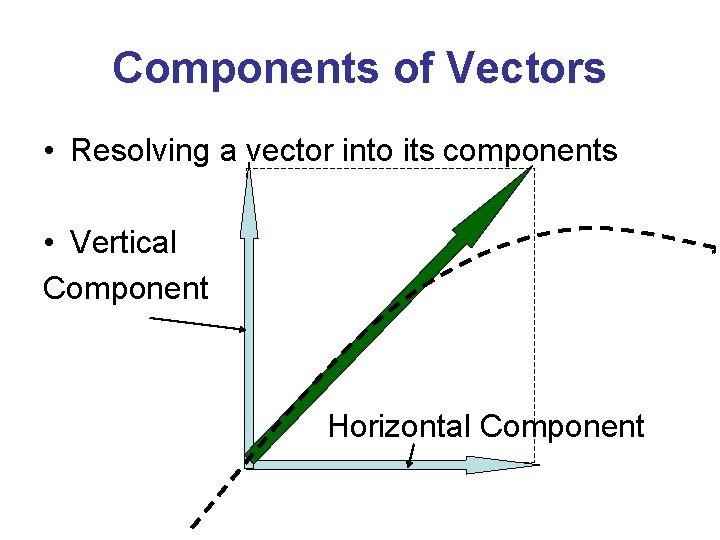 Components of Vectors

• Resolving a vector into its components

• Vertical Component

Horizontal Component